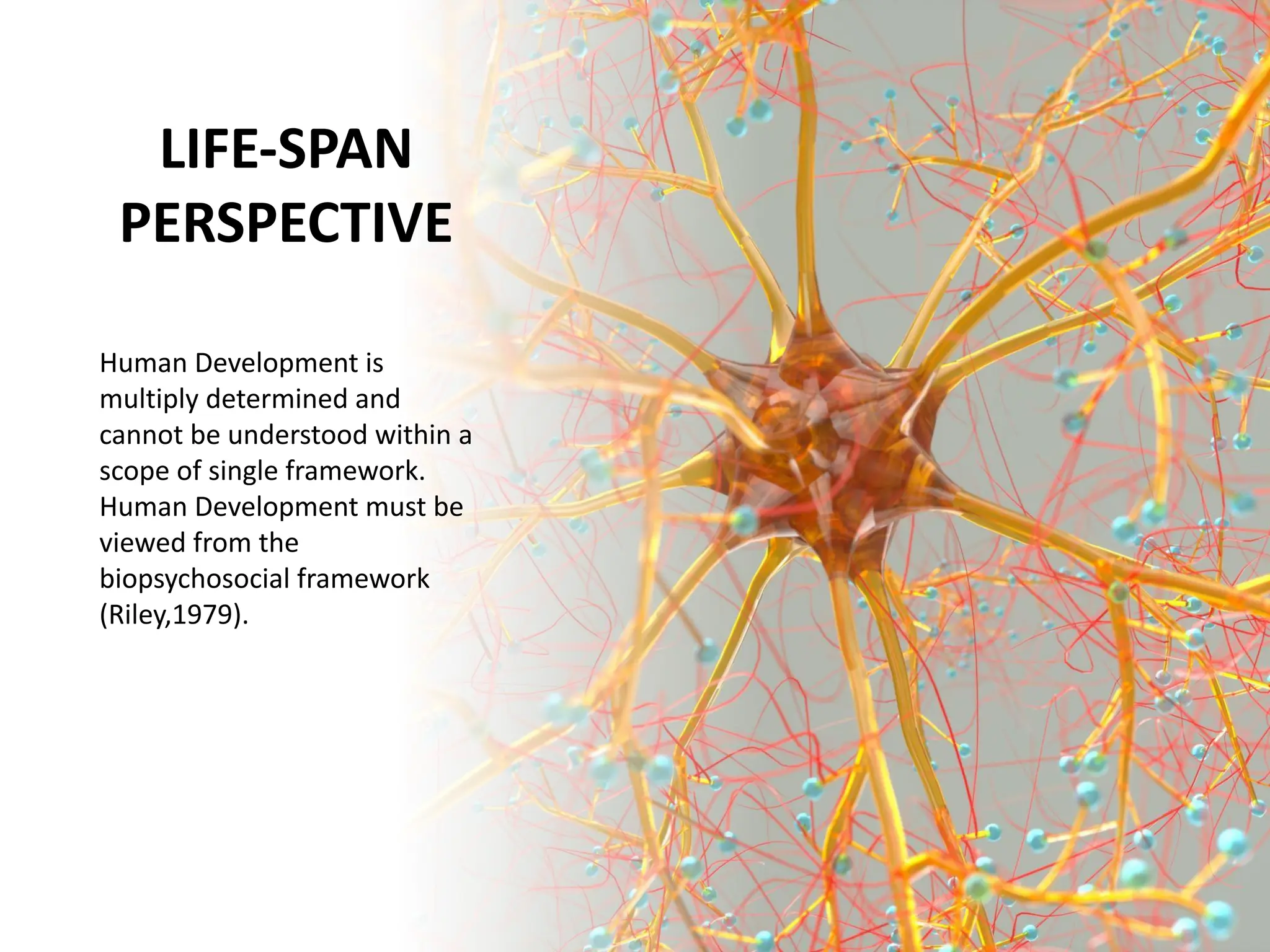 LIFE-SPAN PERSPECTIVE

Human Development is multiply determined and cannot be understood within a scope of single framework. Human Development must be viewed from the biopsychosocial framework (Riley,1979).